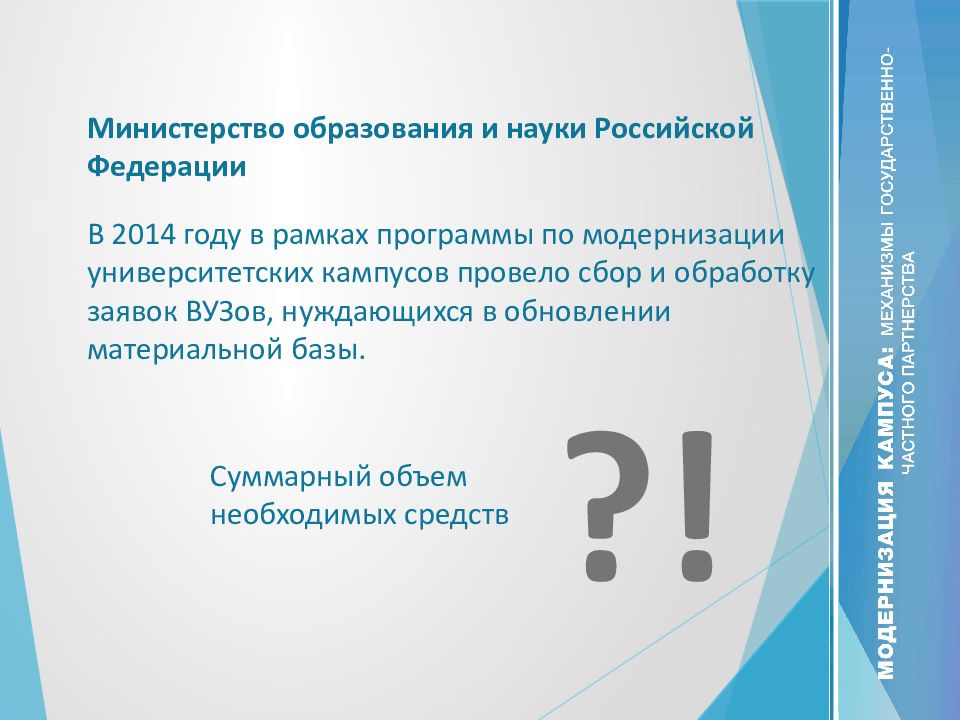 Министерство образования и науки Российской Федерации

В 2014 году в рамках программы по модернизации университетских кампусов провело сбор и обработку заявок ВУЗов, нуждающихся в обновлении материальной базы.

Суммарный объем необходимых средств

?!

МОДЕРНИЗАЦИЯ КАМПУСА: МЕХАНИЗМЫ ГОСУДАРСТВЕННО-ЧАСТНОГО ПАРТНЕРСТВА